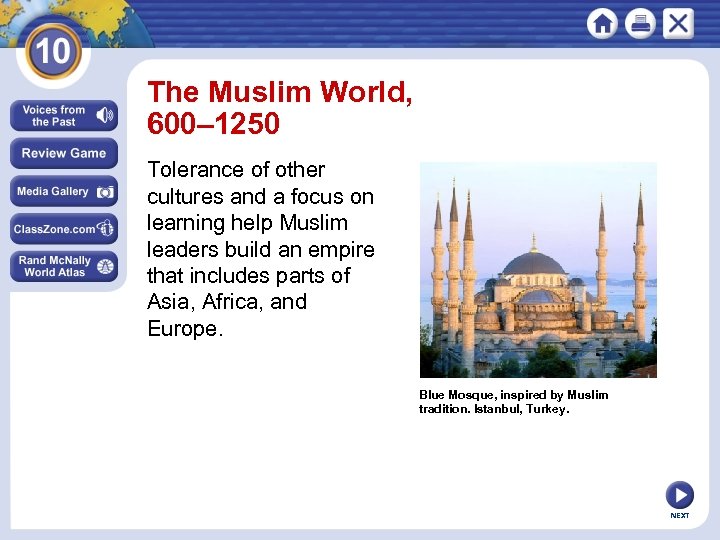 10

Voices from the Past

Review Game

Media Gallery

ClassZone.com

Rand McNally World Atlas

The Muslim World, 600–1250

Tolerance of other cultures and a focus on learning help Muslim leaders build an empire that includes parts of Asia, Africa, and Europe.

Blue Mosque, inspired by Muslim tradition. Istanbul, Turkey.

NEXT